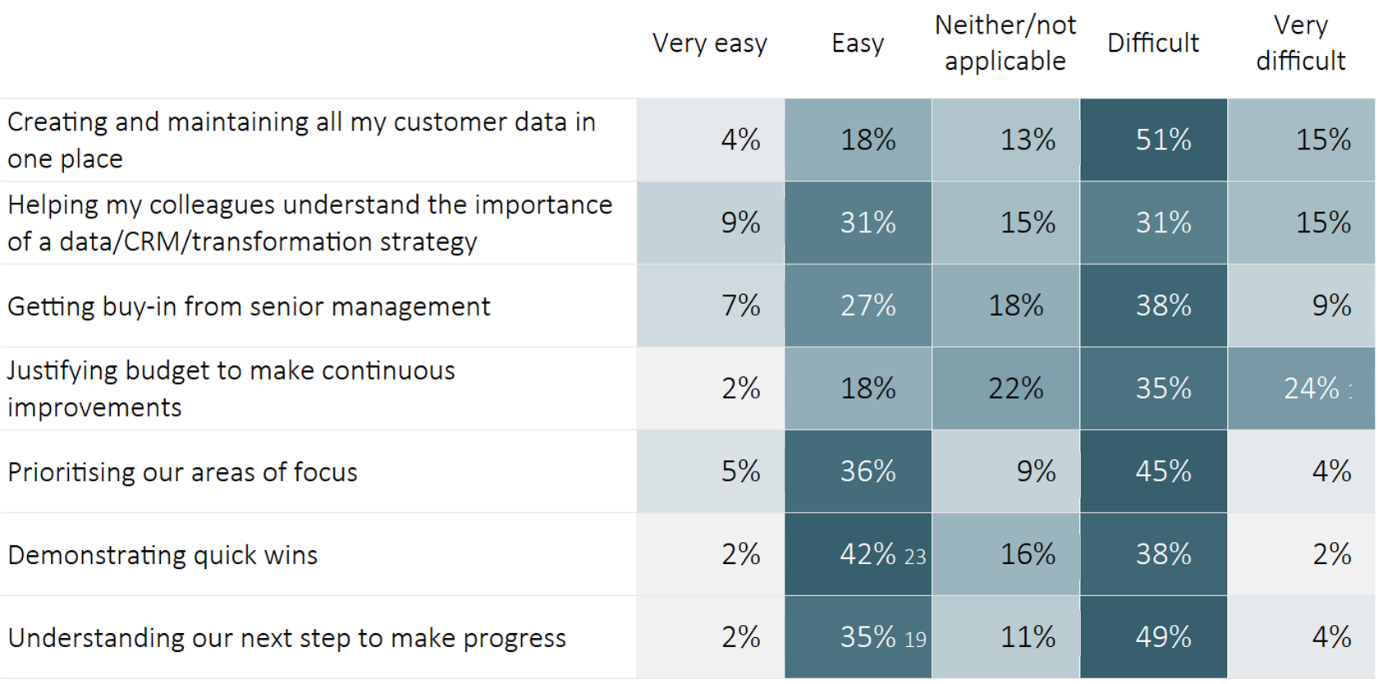 |  | Very easy | Easy | Neither/not applicable | Difficult | Very difficult |
|---|---|---|---|---|---|
| Creating and maintaining all my customer data in one place | 4% | 18% | 13% | 51% | 15% |
| Helping my colleagues understand the importance of a data/CRM/transformation strategy | 9% | 31% | 15% | 31% | 15% |
| Getting buy-in from senior management | 7% | 27% | 18% | 38% | 9% |
| Justifying budget to make continuous improvements | 2% | 18% | 22% | 35% | 24% 1 |
| Prioritising our areas of focus | 5% | 36% | 9% | 45% | 4% |
| Demonstrating quick wins | 2% | 42% 23 | 16% | 38% | 2% |
| Understanding our next step to make progress | 2% | 35% 19 | 11% | 49% | 4% |